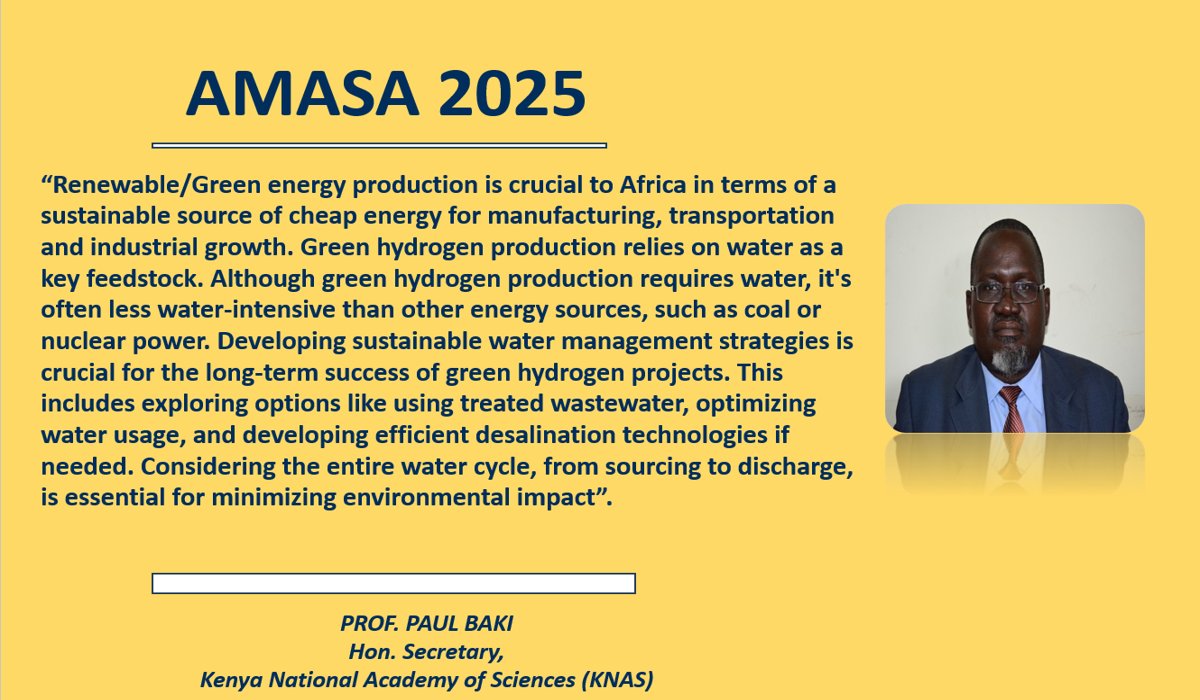 AMASA 2025

“Renewable/Green energy production is crucial to Africa in terms of a sustainable source of cheap energy for manufacturing, transportation and industrial growth. Green hydrogen production relies on water as a key feedstock. Although green hydrogen production requires water, it's often less water-intensive than other energy sources, such as coal or nuclear power. Developing sustainable water management strategies is crucial for the long-term success of green hydrogen projects. This includes exploring options like using treated wastewater, optimizing water usage, and developing efficient desalination technologies if needed. Considering the entire water cycle, from sourcing to discharge, is essential for minimizing environmental impact”.

PROF. PAUL BAKI
Hon. Secretary,
Kenya National Academy of Sciences (KNAS)